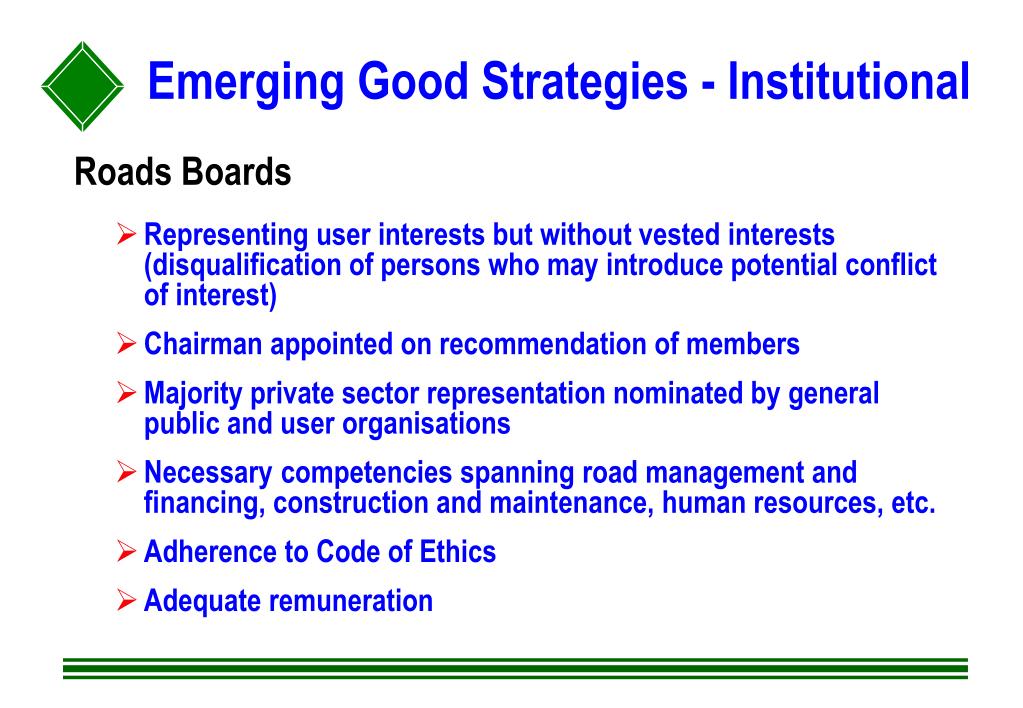 Emerging Good Strategies - Institutional

Roads Boards

➢ Representing user interests but without vested interests (disqualification of persons who may introduce potential conflict of interest)

➢ Chairman appointed on recommendation of members

➢ Majority private sector representation nominated by general public and user organisations

➢ Necessary competencies spanning road management and financing, construction and maintenance, human resources, etc.

➢ Adherence to Code of Ethics

➢ Adequate remuneration